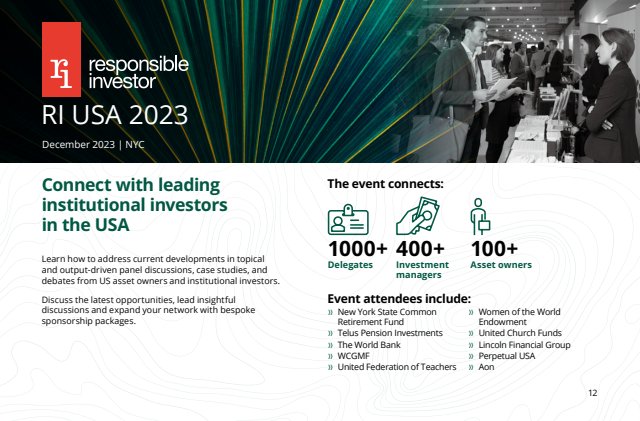 ri responsible investor

RI USA 2023

December 2023 | NYC

Connect with leading institutional investors in the USA

Learn how to address current developments in topical and output-driven panel discussions, case studies, and debates from US asset owners and institutional investors.

Discuss the latest opportunities, lead insightful discussions and expand your network with bespoke sponsorship packages.

The event connects:

1000+ Delegates

400+ Investment managers

100+ Asset owners

Event attendees include:

» New York State Common Retirement Fund
» Telus Pension Investments
» The World Bank
» WCGMF
» United Federation of Teachers

» Women of the World Endowment
» United Church Funds
» Lincoln Financial Group
» Perpetual USA
» Aon

12